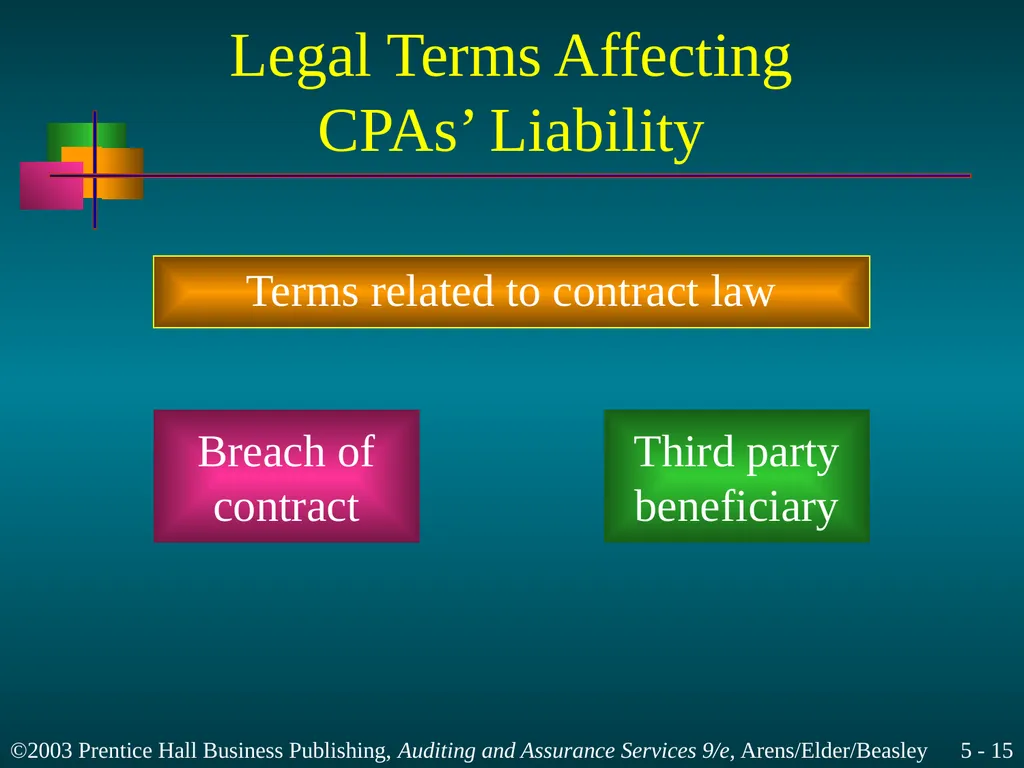 Legal Terms Affecting CPAs’ Liability

Terms related to contract law

Breach of contract

Third party beneficiary

©2003 Prentice Hall Business Publishing, Auditing and Assurance Services 9/e, Arens/Elder/Beasley 5 - 15